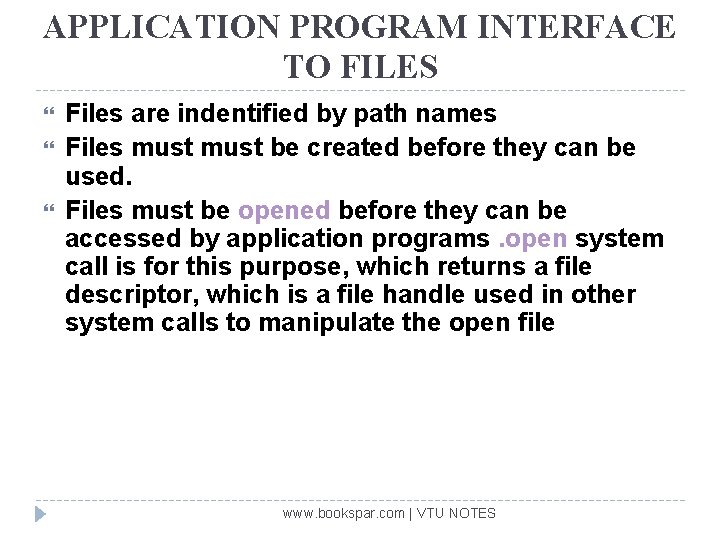 APPLICATION PROGRAM INTERFACE TO FILES

Files are indentified by path names

Files must must be created before they can be used.

Files must be opened before they can be accessed by application programs .open system call is for this purpose, which returns a file descriptor, which is a file handle used in other system calls to manipulate the open file

www.bookspar.com | VTU NOTES